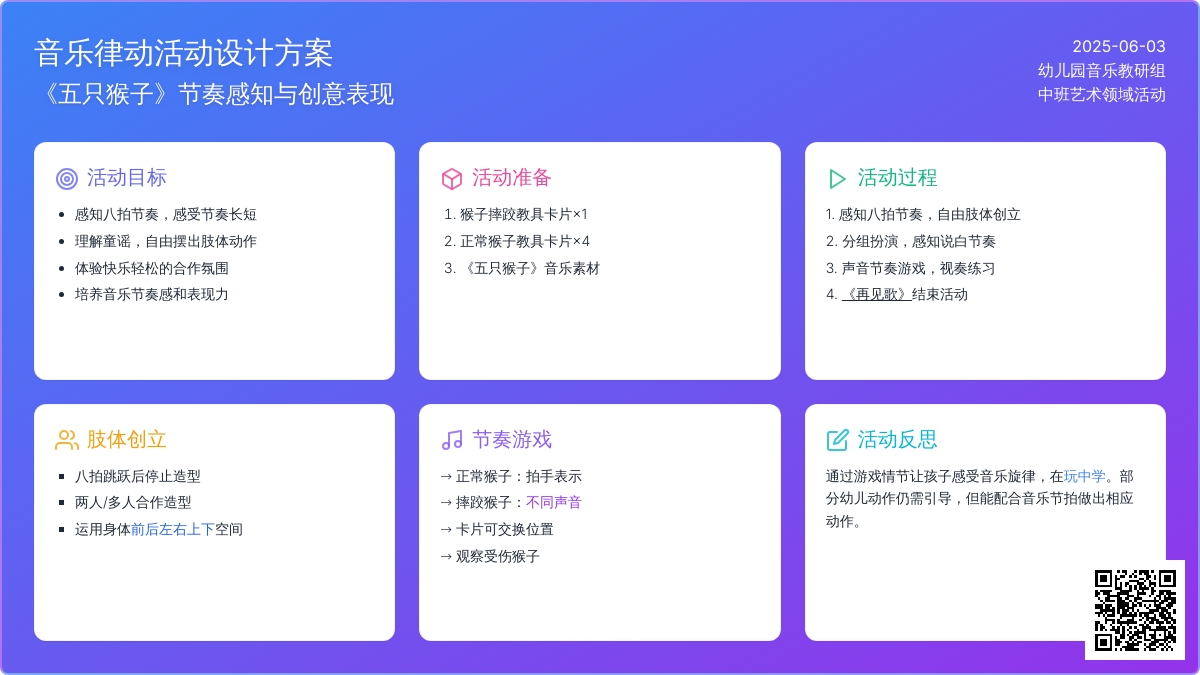 音乐律动活动设计方案
《五只猴子》节奏感知与创意表现

2025-06-03
幼儿园音乐教研组
中班艺术领域活动

活动目标
- 感知八拍节奏，感受节奏长短
- 理解童谣，自由摆出肢体动作
- 体验快乐轻松的合作氛围
- 培养音乐节奏感和表现力

活动准备
1. 猴子摔跤教具卡片×1
2. 正常猴子教具卡片×4
3. 《五只猴子》音乐素材

活动过程
1. 感知八拍节奏，自由肢体创立
2. 分组扮演，感知说白节奏
3. 声音节奏游戏，视奏练习
4. 《再见歌》结束活动

肢体创立
- 八拍跳跃后停止造型
- 两人/多人合作造型
- 运用身体前后左右上下空间

节奏游戏
→ 正常猴子：拍手表示
→ 摔跤猴子：不同声音
→ 卡片可交换位置
→ 观察受伤猴子

活动反思
通过游戏情节让孩子感受音乐旋律，在玩中学。部分幼儿动作仍需引导，但能配合音乐节拍做出相应动作。